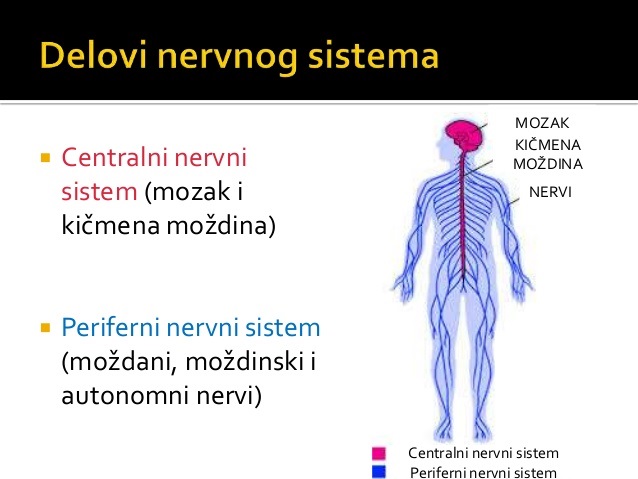 Delovi nervnog sistema

Centralni nervni sistem (mozak i kičmena moždina)

Periferni nervni sistem (moždani, moždinski i autonomni nervi)

MOZAK
KIČMENA MOŽDINA
NERVI

Centralni nervni sistem
Periferni nervni sistem